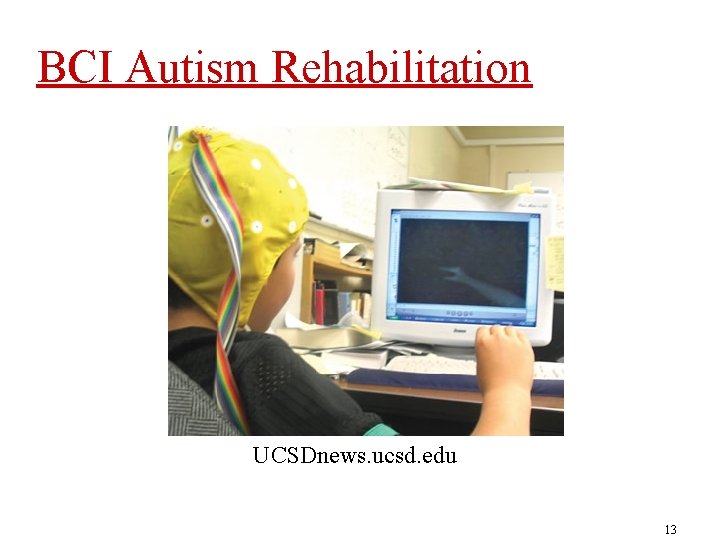 BCI Autism Rehabilitation

UCSDnews.ucsd.edu

13